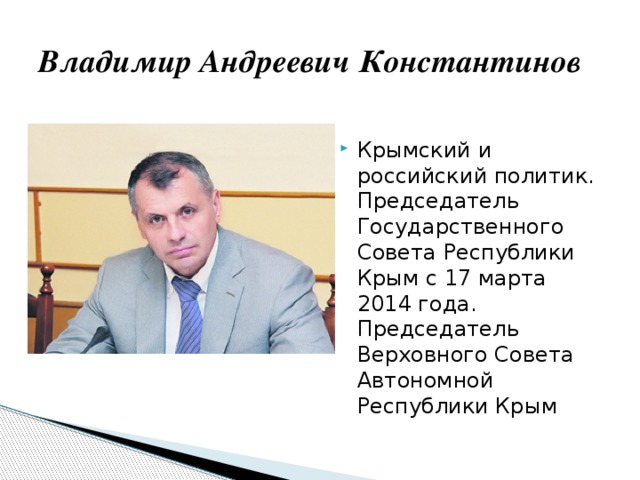 Владимир Андреевич Константинов

Крымский и российский политик. Председатель Государственного Совета Республики Крым с 17 марта 2014 года. Председатель Верховного Совета Автономной Республики Крым